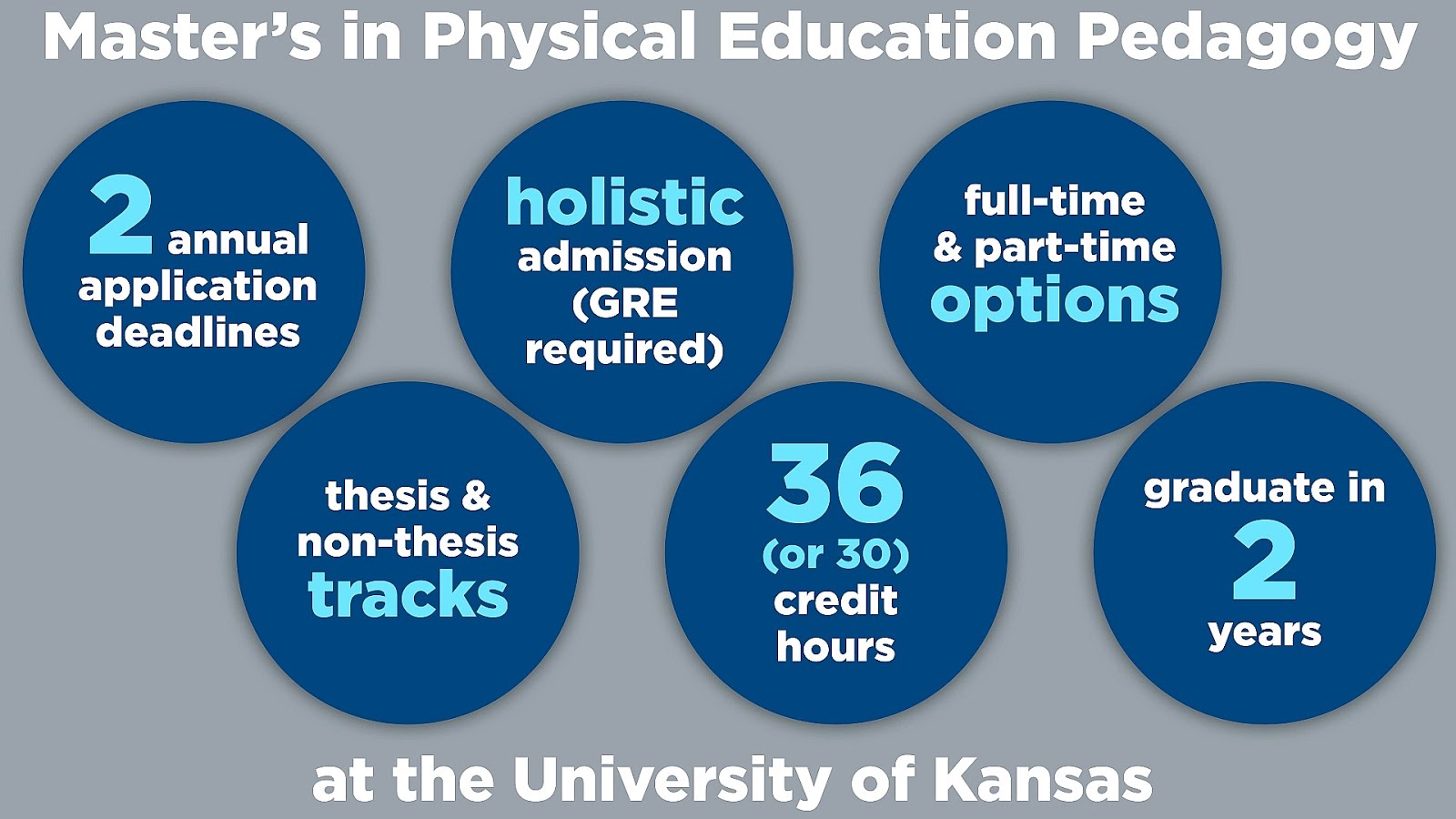 Master's in Physical Education Pedagogy

2 annual application deadlines

holistic admission (GRE required)

full-time & part-time options

thesis & non-thesis tracks

36 (or 30) credit hours

graduate in 2 years

at the University of Kansas